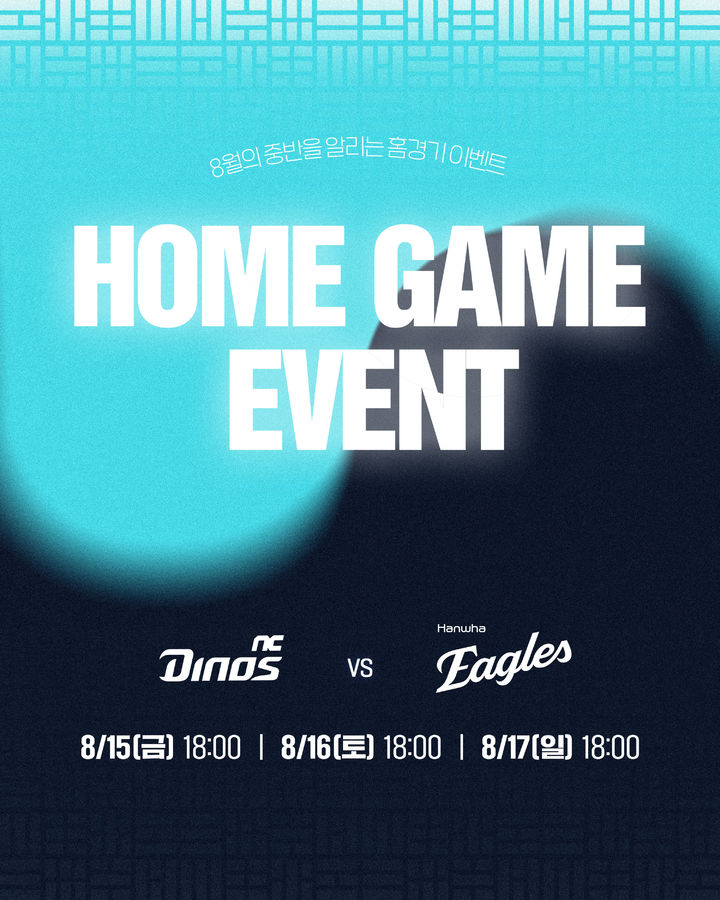 8월의 중반을 알리는 홈경기 이벤트

HOME GAME EVENT

NC Dinos VS Hanwha Eagles

8/15(금) 18:00 | 8/16(토) 18:00 | 8/17(일) 18:00